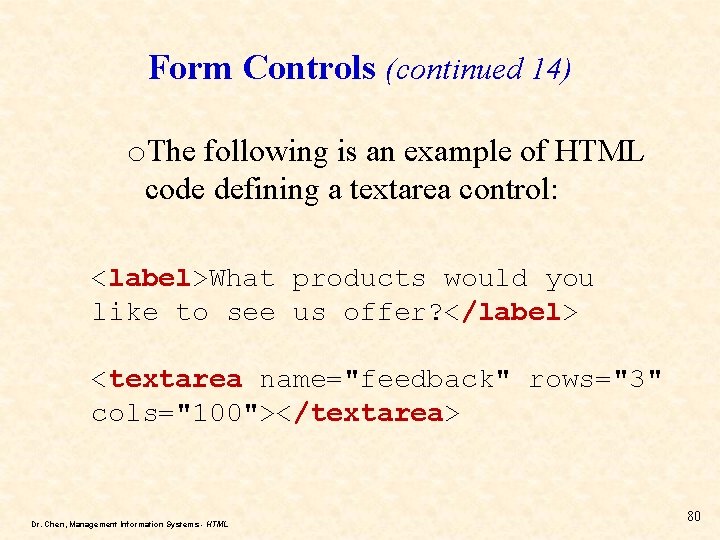 Form Controls (continued 14)

o The following is an example of HTML code defining a textarea control:

<label>What products would you like to see us offer?</label>

<textarea name="feedback" rows="3" cols="100"></textarea>

Dr. Chen, Management Information Systems - HTML

80